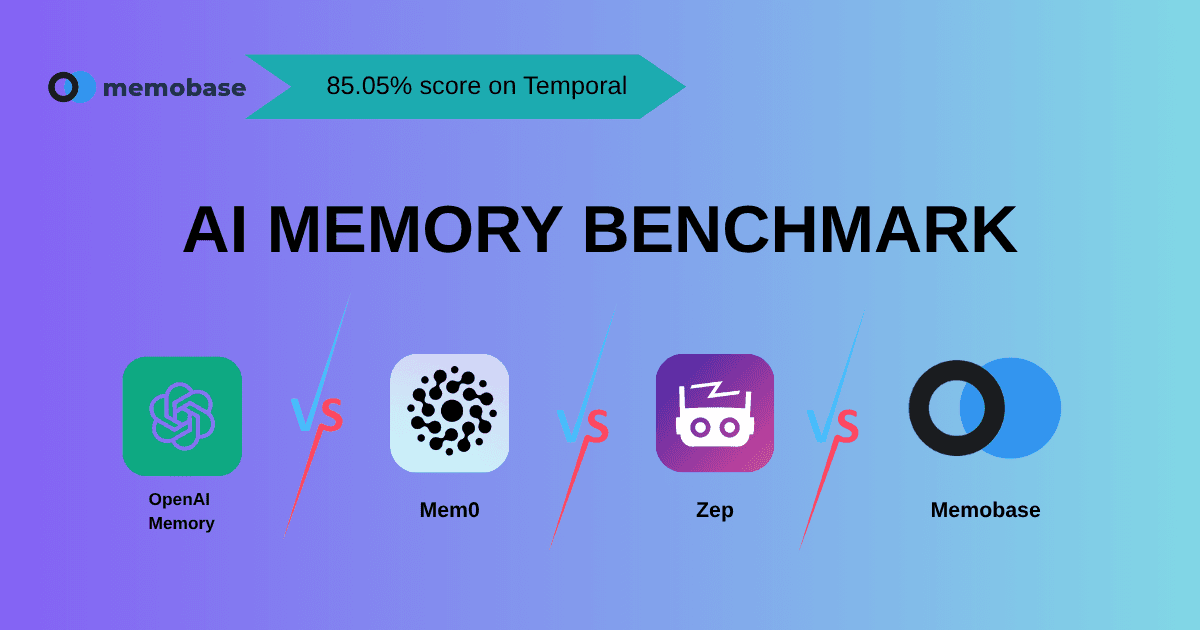 memobase

85.05% score on Temporal

AI MEMORY BENCHMARK

OpenAI Memory

VS

Mem0

VS

Zep

VS

Memobase